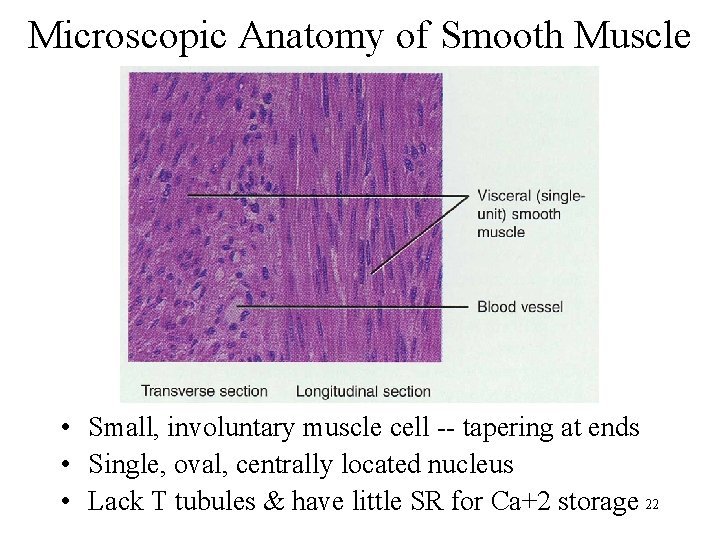 Microscopic Anatomy of Smooth Muscle

Visceral (single-unit) smooth muscle

Blood vessel

Transverse section   Longitudinal section

• Small, involuntary muscle cell -- tapering at ends
• Single, oval, centrally located nucleus
• Lack T tubules & have little SR for Ca+2 storage

22